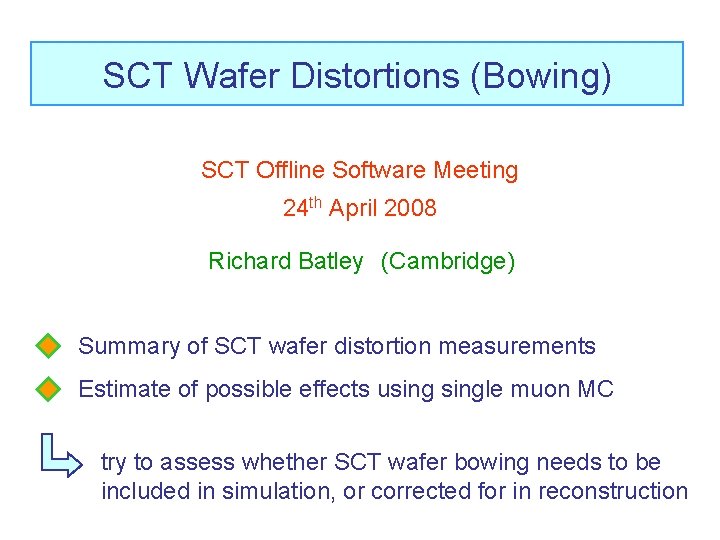 SCT Wafer Distortions (Bowing)

SCT Offline Software Meeting
24$^{th}$ April 2008

Richard Batley (Cambridge)

Summary of SCT wafer distortion measurements

Estimate of possible effects using single muon MC

try to assess whether SCT wafer bowing needs to be included in simulation, or corrected for in reconstruction